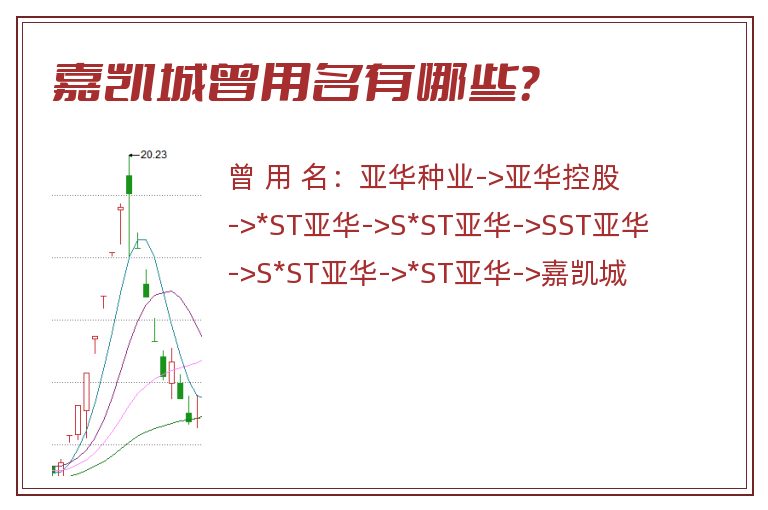 嘉凯城曾用名有哪些?

20.23

曾 用 名：亚华种业->亚华控股->*ST亚华->S*ST亚华->SST亚华->S*ST亚华->*ST亚华->嘉凯城